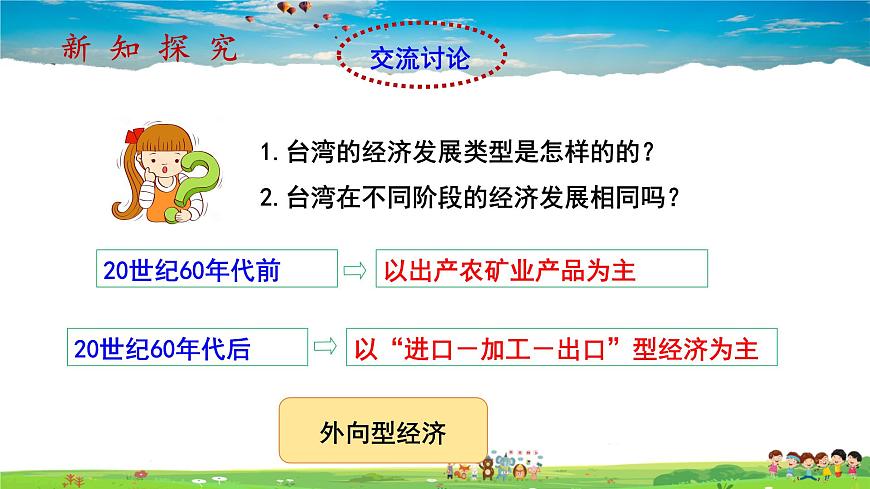 新知探究

交流讨论

1. 台湾的经济发展类型是怎样的的？

2. 台湾在不同阶段的经济发展相同吗？

20世纪60年代前 ⇨ 以出产农矿业产品为主

20世纪60年代后 ⇨ 以“进口－加工－出口”型经济为主

外向型经济